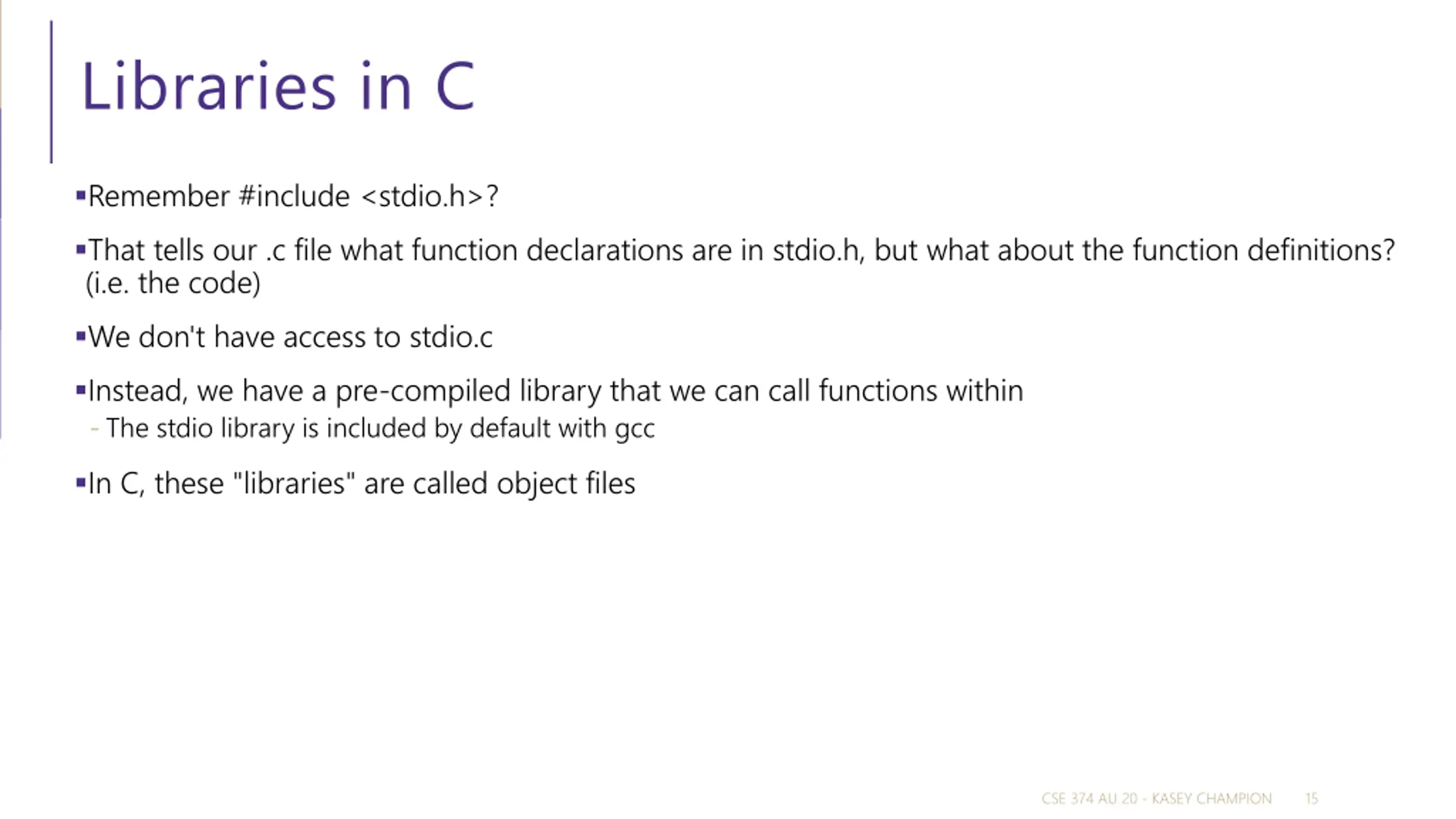 Libraries in C

▪Remember #include <stdio.h>?

▪That tells our .c file what function declarations are in stdio.h, but what about the function definitions? (i.e. the code)

▪We don't have access to stdio.c

▪Instead, we have a pre-compiled library that we can call functions within
- The stdio library is included by default with gcc

▪In C, these "libraries" are called object files

CSE 374 AU 20 - KASEY CHAMPION 15